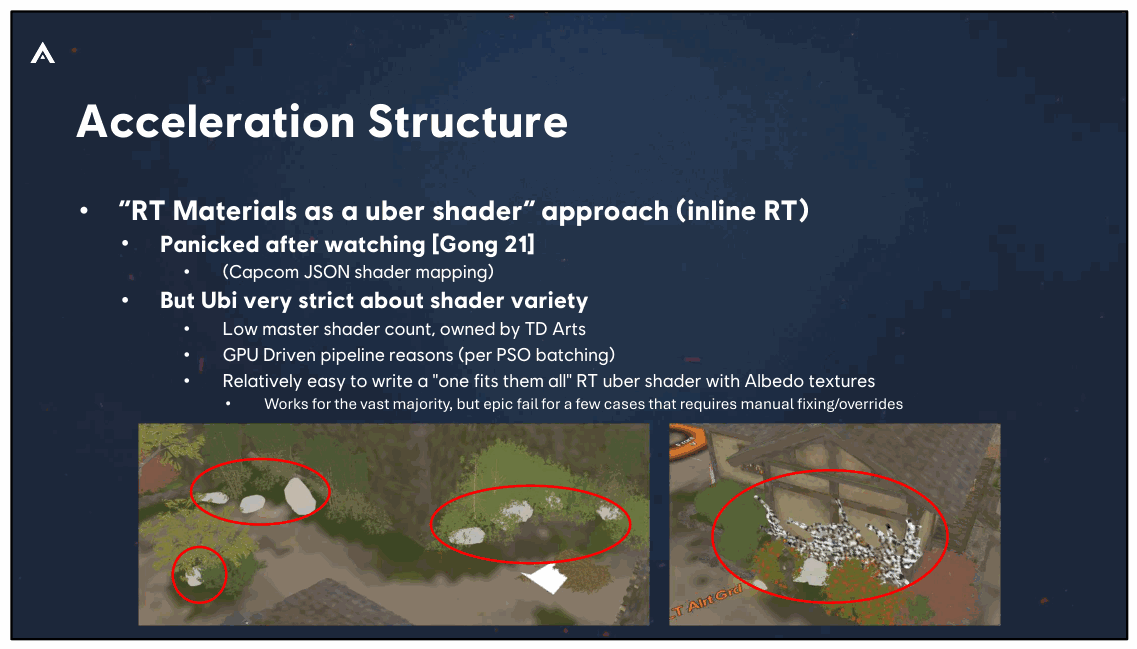 Acceleration Structure

• "RT Materials as a uber shader" approach (inline RT)
• Panicked after watching [Gong 21]
• (Capcom JSON shader mapping)
• But Ubi very strict about shader variety
• Low master shader count, owned by TD Arts
• GPU Driven pipeline reasons (per PSO batching)
• Relatively easy to write a "one fits them all" RT uber shader with Albedo textures
• Works for the vast majority, but epic fail for a few cases that requires manual fixing/overrides